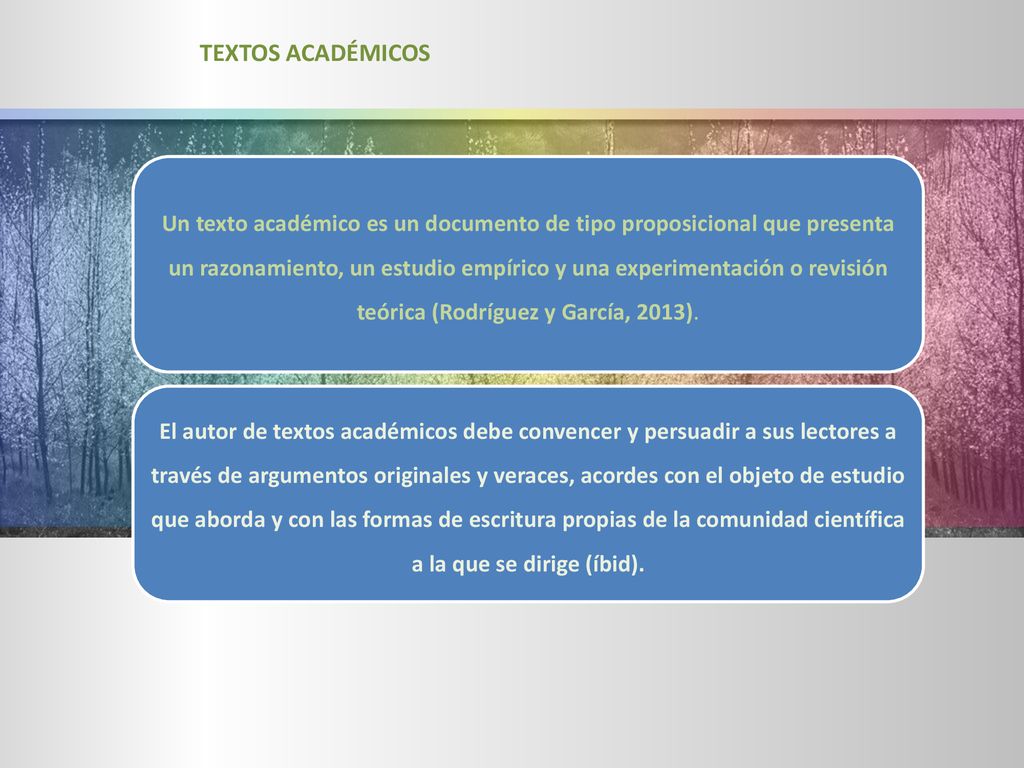 TEXTOS ACADÉMICOS

Un texto académico es un documento de tipo proposicional que presenta un razonamiento, un estudio empírico y una experimentación o revisión teórica (Rodríguez y García, 2013).

El autor de textos académicos debe convencer y persuadir a sus lectores a través de argumentos originales y veraces, acordes con el objeto de estudio que aborda y con las formas de escritura propias de la comunidad científica a la que se dirige (íbid).